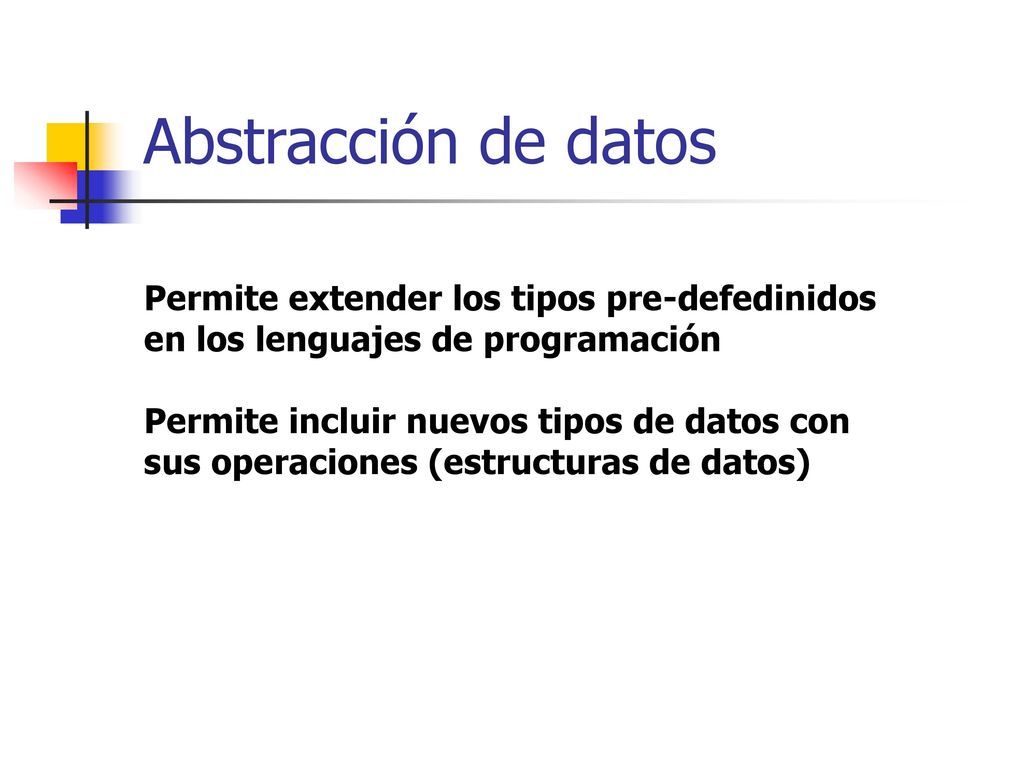 Abstracción de datos

Permite extender los tipos pre-defedinidos en los lenguajes de programación

Permite incluir nuevos tipos de datos con sus operaciones (estructuras de datos)